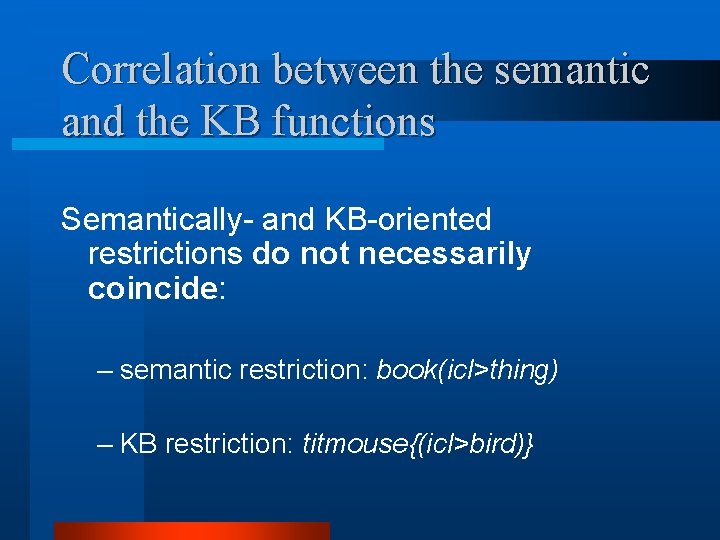 Correlation between the semantic and the KB functions

Semantically- and KB-oriented restrictions do not necessarily coincide:

– semantic restriction: book(icl>thing)

– KB restriction: titmouse{(icl>bird)}